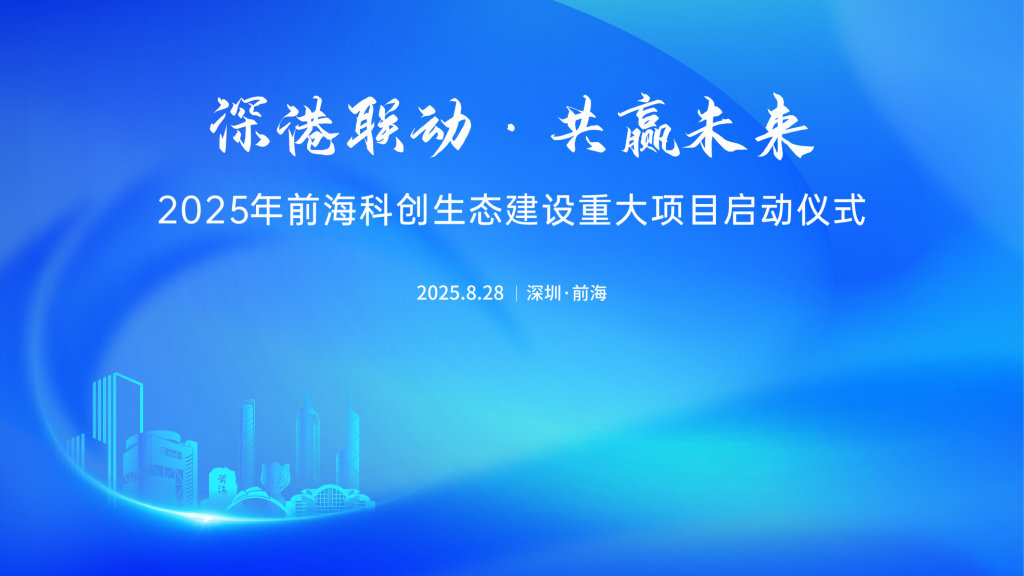 深港联动 · 共赢未来

2025年前海科创生态建设重大项目启动仪式

2025.8.28 | 深圳·前海